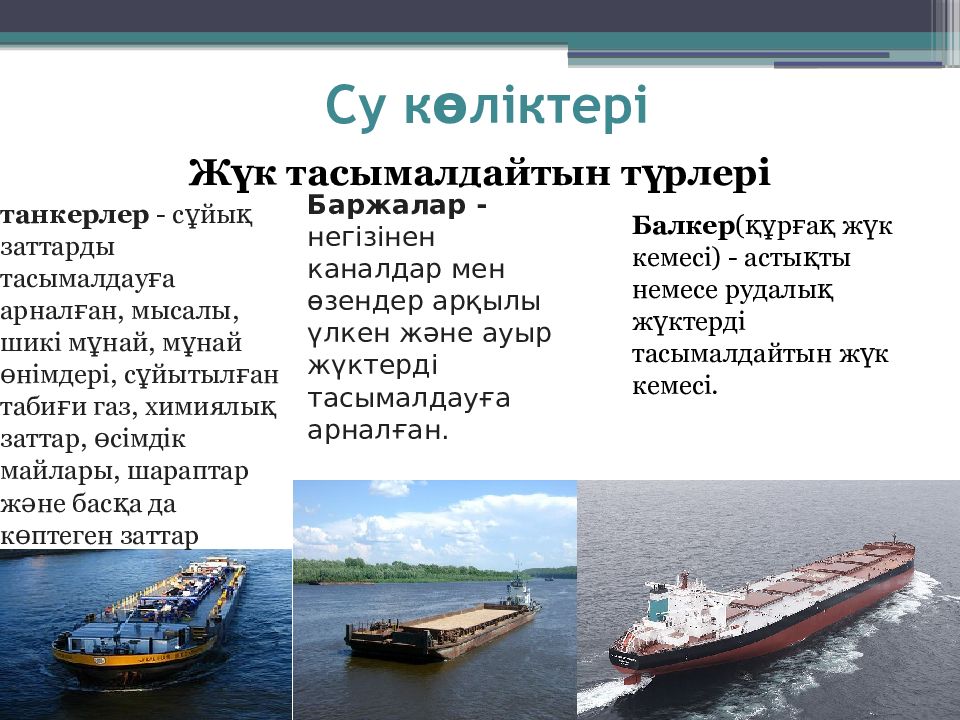 Су көліктері

Жүк тасымалдайтын түрлері

танкерлер - сұйық заттарды тасымалдауға арналған, мысалы, шикі мұнай, мұнай өнімдері, сұйытылған табиғи газ, химиялық заттар, өсімдік майлары, шараптар және басқа да көптеген заттар

Баржалар - негізінен каналдар мен өзендер арқылы үлкен және ауыр жүктерді тасымалдауға арналған.

Балкер(құрғақ жүк кемесі) - астықты немесе рудалық жүктерді тасымалдайтын жүк кемесі.